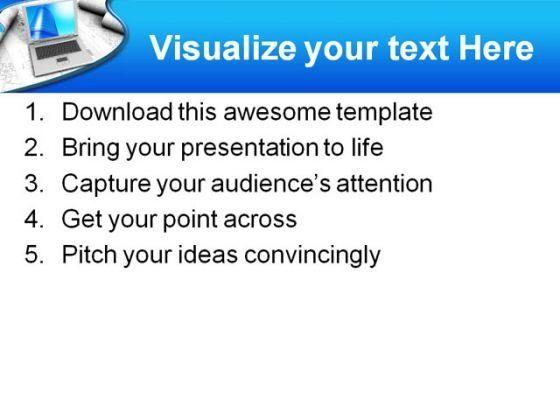 Visualize your text Here

1. Download this awesome template
2. Bring your presentation to life
3. Capture your audience's attention
4. Get your point across
5. Pitch your ideas convincingly